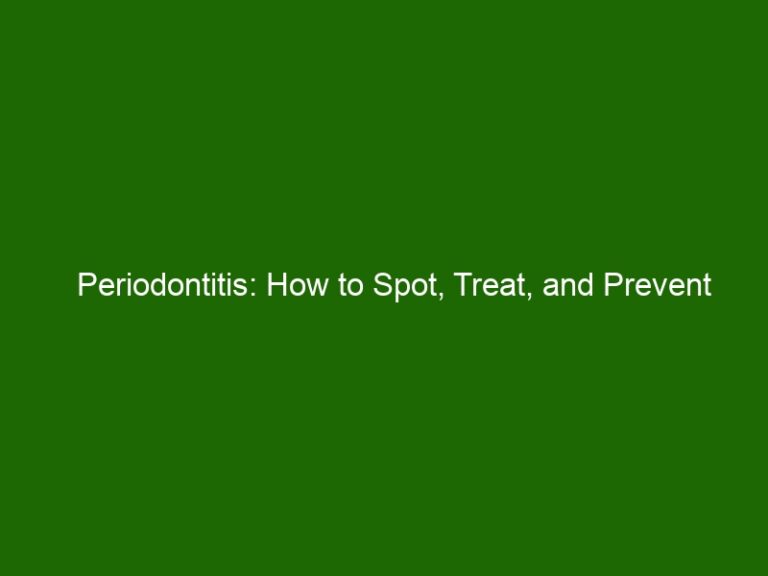 Periodontitis: How to Spot, Treat, and Prevent